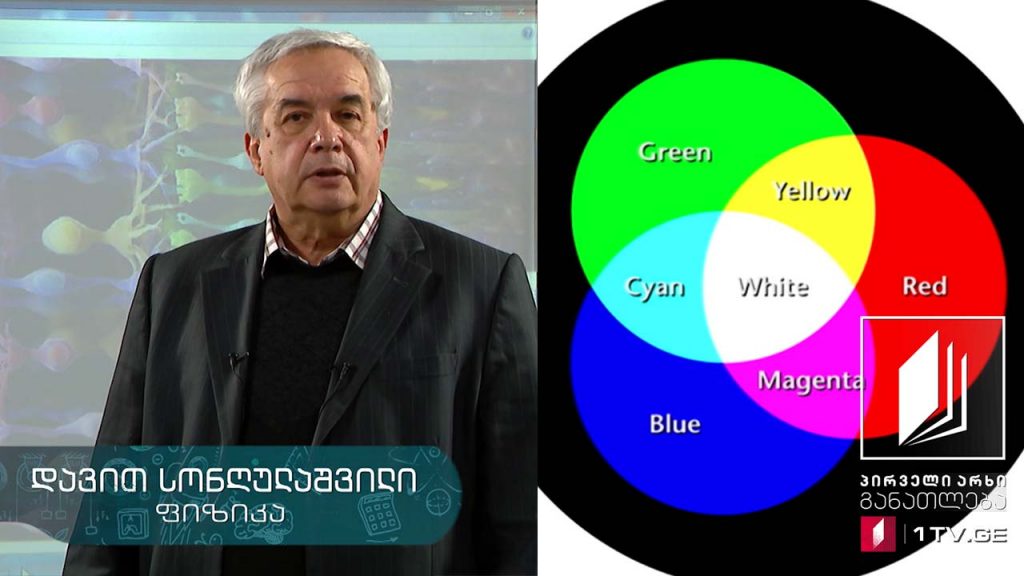 დავით სონღულაშვილი
ფიზიკა

Green
Yellow
Cyan
White
Red
Magenta
Blue

პირველი არხი
განათლება
1TV.GE